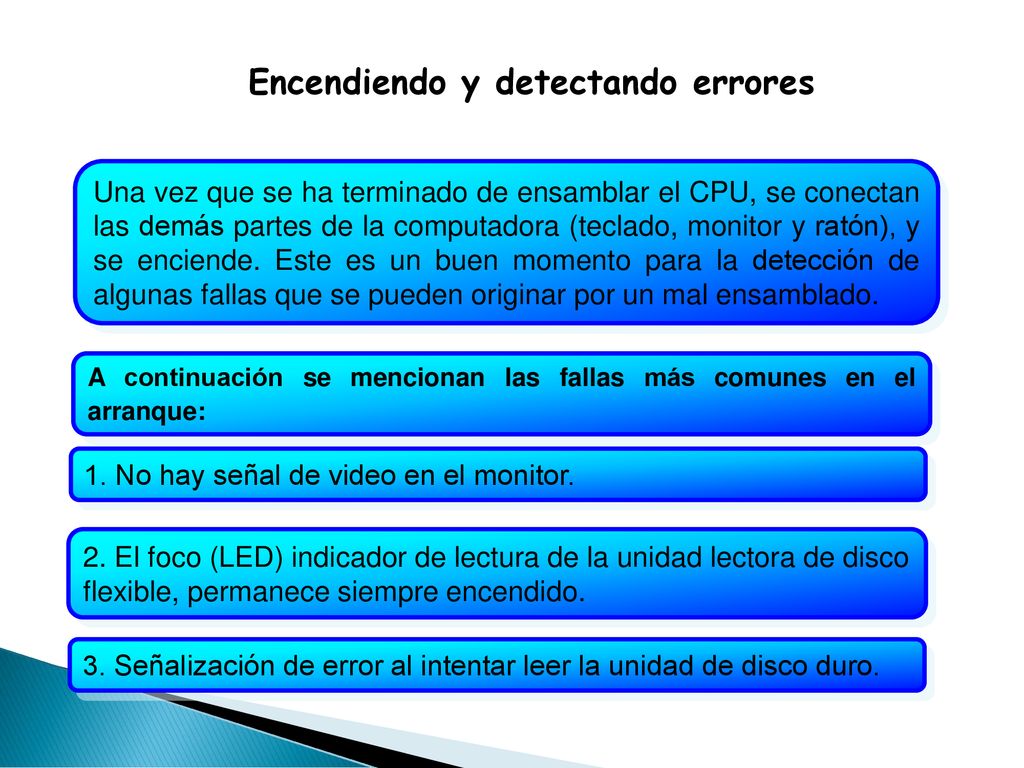 Encendiendo y detectando errores

Una vez que se ha terminado de ensamblar el CPU, se conectan las demás partes de la computadora (teclado, monitor y ratón), y se enciende. Este es un buen momento para la detección de algunas fallas que se pueden originar por un mal ensamblado.

A continuación se mencionan las fallas más comunes en el arranque:

1. No hay señal de video en el monitor.

2. El foco (LED) indicador de lectura de la unidad lectora de disco flexible, permanece siempre encendido.

3. Señalización de error al intentar leer la unidad de disco duro.